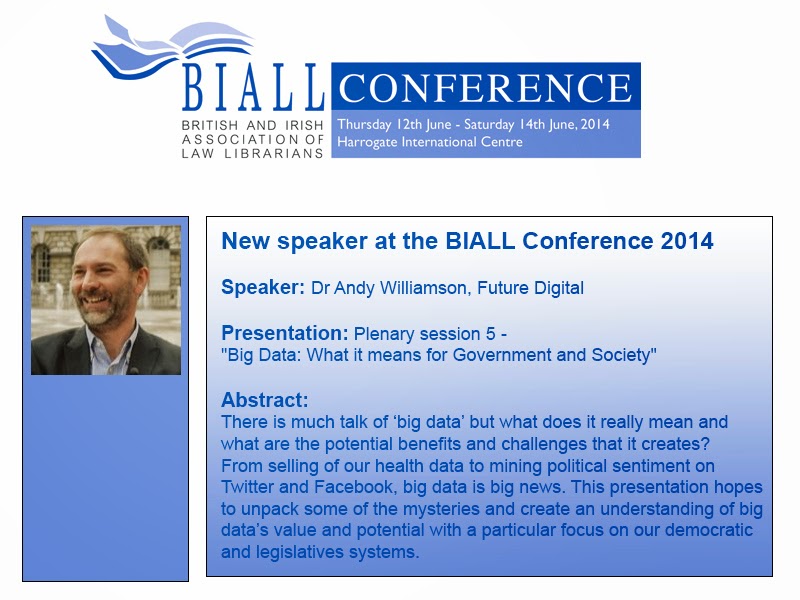 BIALL
BRITISH AND IRISH ASSOCIATION OF LAW LIBRARIANS

CONFERENCE
Thursday 12th June - Saturday 14th June, 2014
Harrogate International Centre

New speaker at the BIALL Conference 2014

Speaker: Dr Andy Williamson, Future Digital

Presentation: Plenary session 5 - "Big Data: What it means for Government and Society"

Abstract:
There is much talk of 'big data' but what does it really mean and what are the potential benefits and challenges that it creates? From selling of our health data to mining political sentiment on Twitter and Facebook, big data is big news. This presentation hopes to unpack some of the mysteries and create an understanding of big data's value and potential with a particular focus on our democratic and legislatives systems.